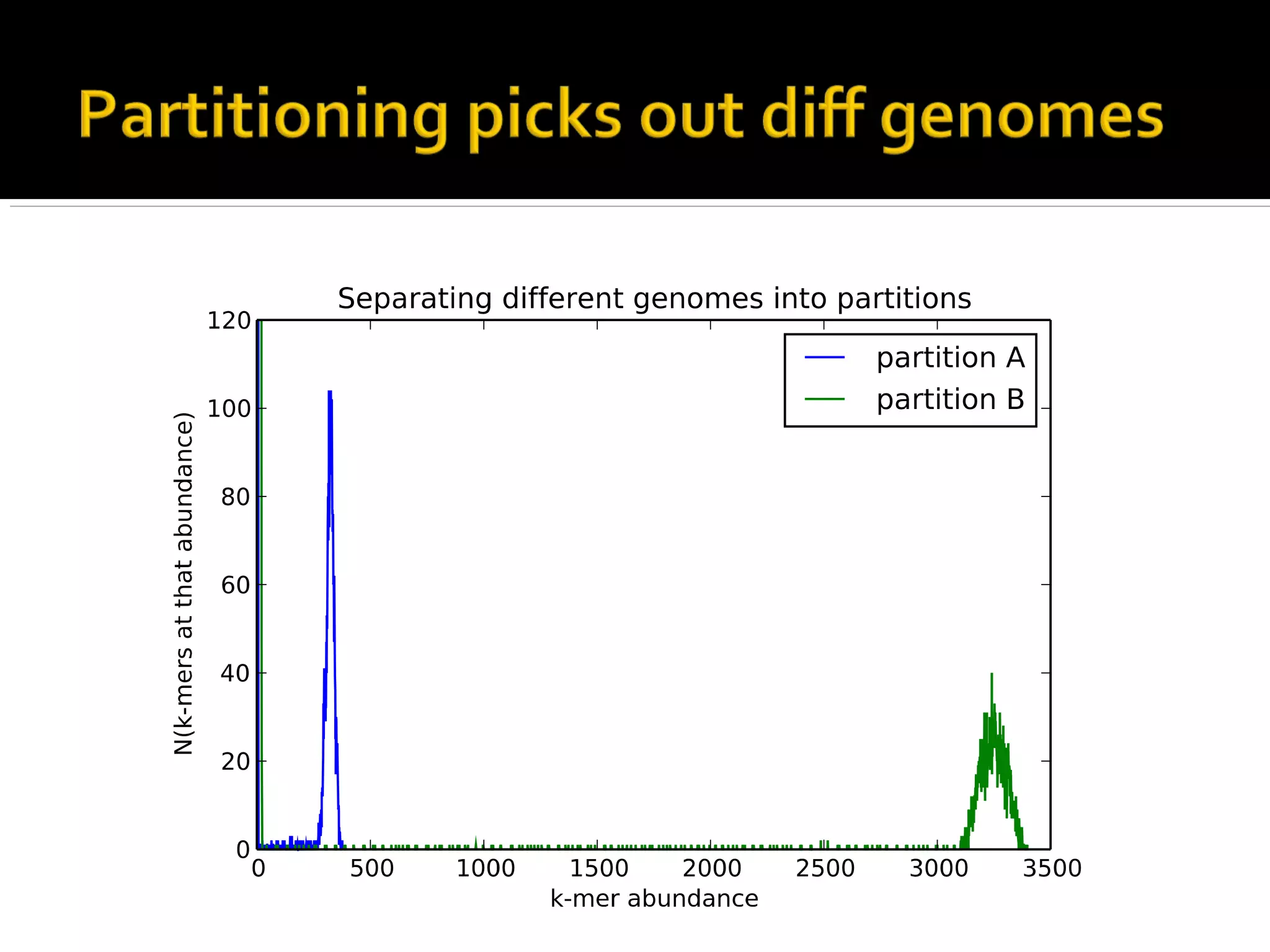 Partitioning picks out diff genomes

Separating different genomes into partitions

partition A
partition B

N(k-mers at that abundance)

120
100
80
60
40
20
0

0
500
1000
1500
2000
2500
3000
3500

k-mer abundance